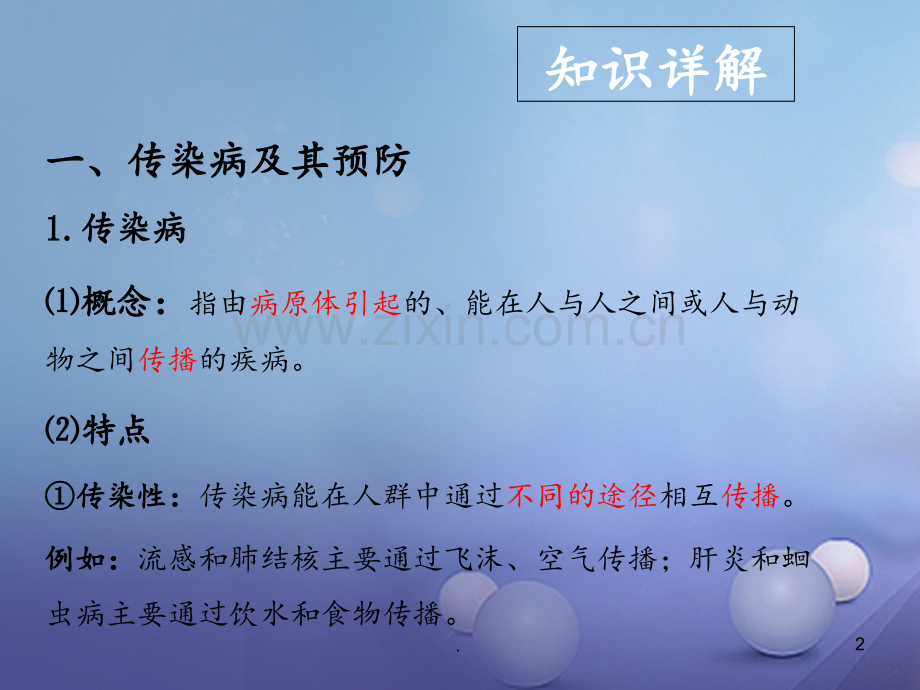 知识详解

一、传染病及其预防

1.传染病

(1)概念：指由病原体引起的、能在人与人之间或人与动物之间传播的疾病。

www.zixin.com.cn

(2)特点

①传染性：传染病能在人群中通过不同的途径相互传播。

例如：流感和肺结核主要通过飞沫、空气传播；肝炎和蛔虫病主要通过饮水和食物传播。

.

2